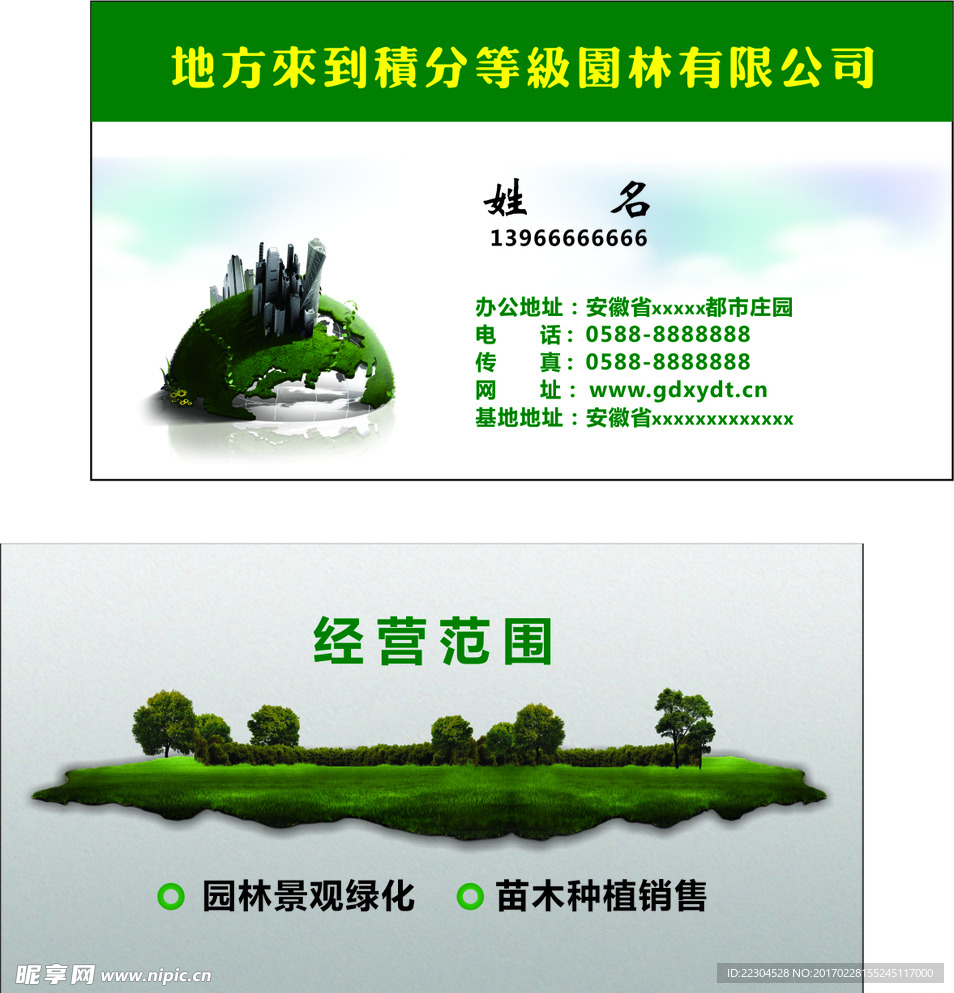 地方來到積分等級園林有限公司

姓 名
13966666666

办公地址：安徽省xxxxx都市庄园
电 话：0588-8888888
传 真：0588-8888888
网 址：www.gdxydt.cn
基地地址：安徽省xxxxxxxxxxxxx

经营范围

园林景观绿化 苗木种植销售

昵享网 www.nipic.cn
ID:22304528 NO:20170228155245117000